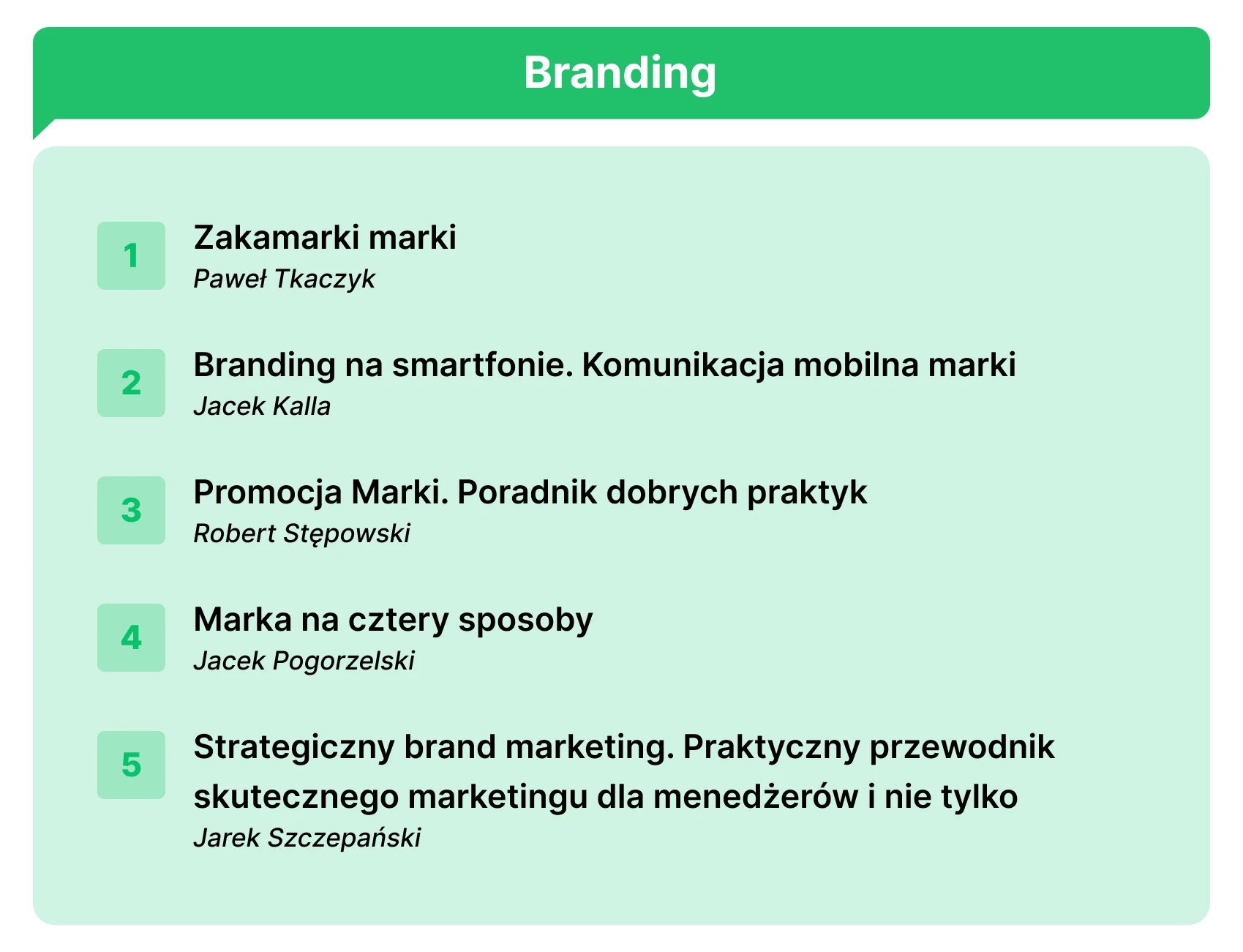 Branding

1 Zakamarki marki
Paweł Tkaczyk

2 Branding na smartfonie. Komunikacja mobilna marki
Jacek Kalla

3 Promocja Marki. Poradnik dobrych praktyk
Robert Stępowski

4 Marka na cztery sposoby
Jacek Pogorzelski

5 Strategiczny brand marketing. Praktyczny przewodnik skutecznego marketingu dla menedżerów i nie tylko
Jarek Szczepański